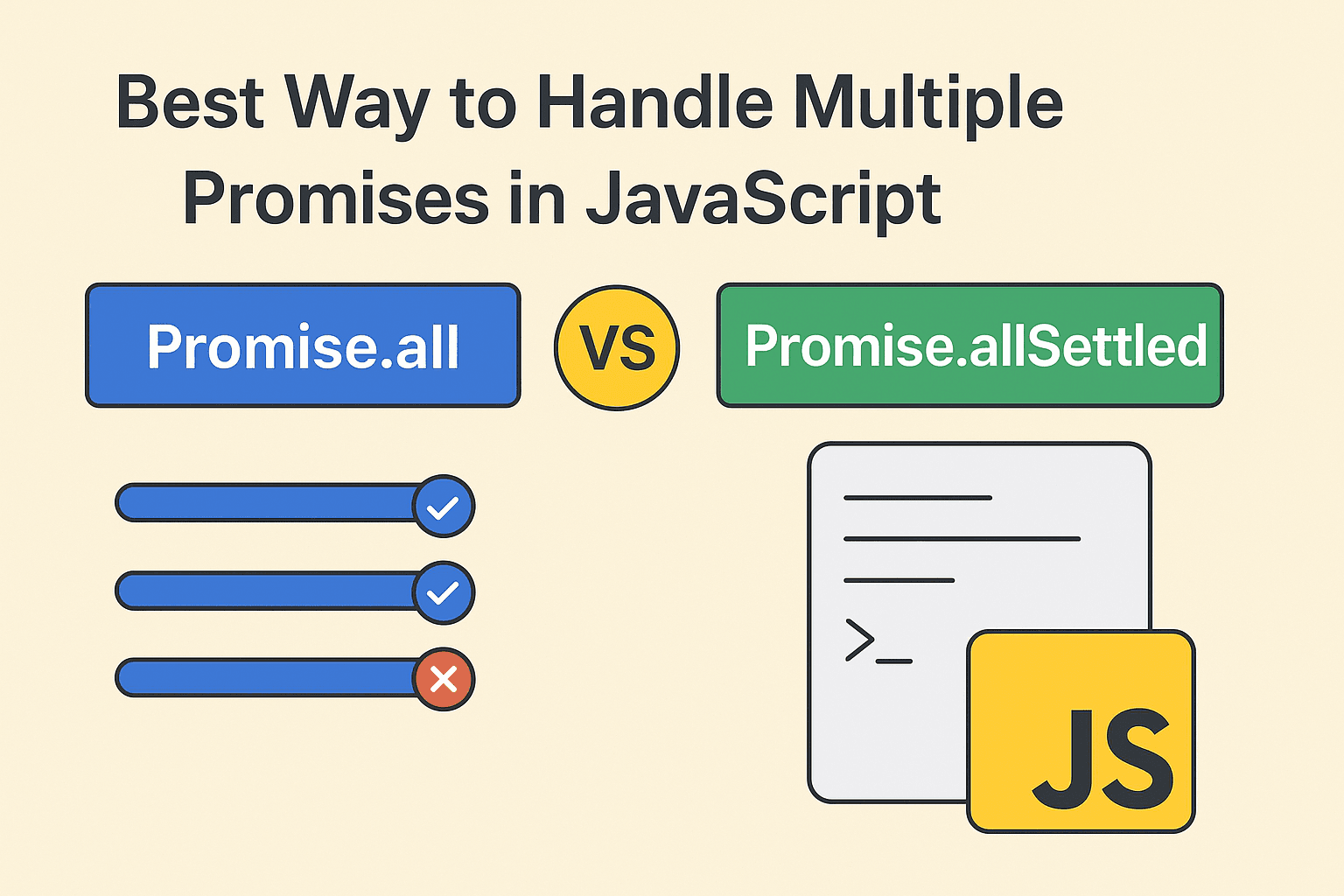 Best Way to Handle Multiple Promises in JavaScript

Promise.all

VS

Promise.allSettled

>_

JS